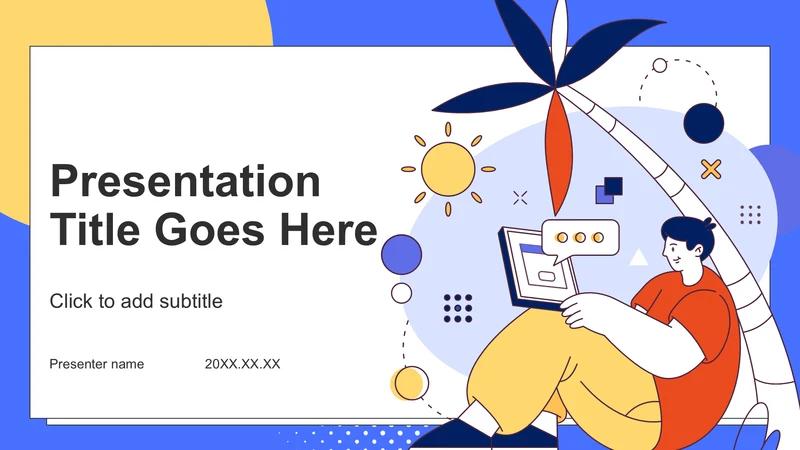 Presentation Title Goes Here

Click to add subtitle

Presenter name

20XX.XX.XX